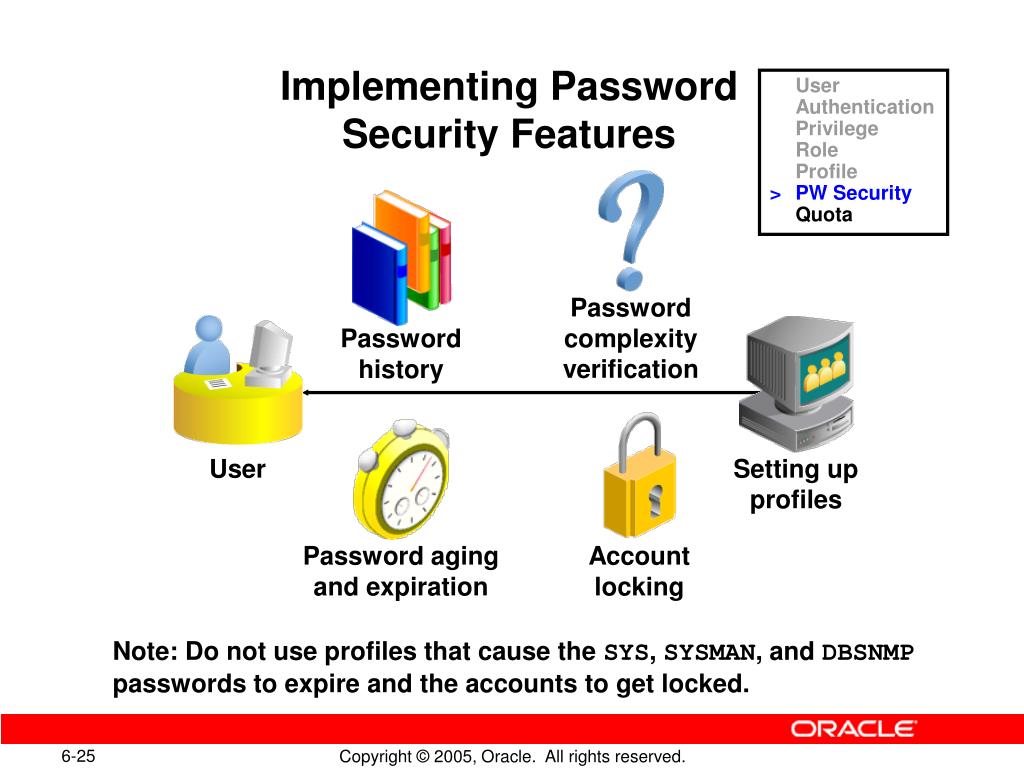 Implementing Password Security Features

User Authentication
Privilege
Role
Profile
> PW Security
Quota

Password history

Password complexity verification

User

Setting up profiles

Password aging and expiration

Account locking

Note: Do not use profiles that cause the SYS, SYSMAN, and DBSNMP passwords to expire and the accounts to get locked.

ORACLE

6-25

Copyright © 2005, Oracle. All rights reserved.